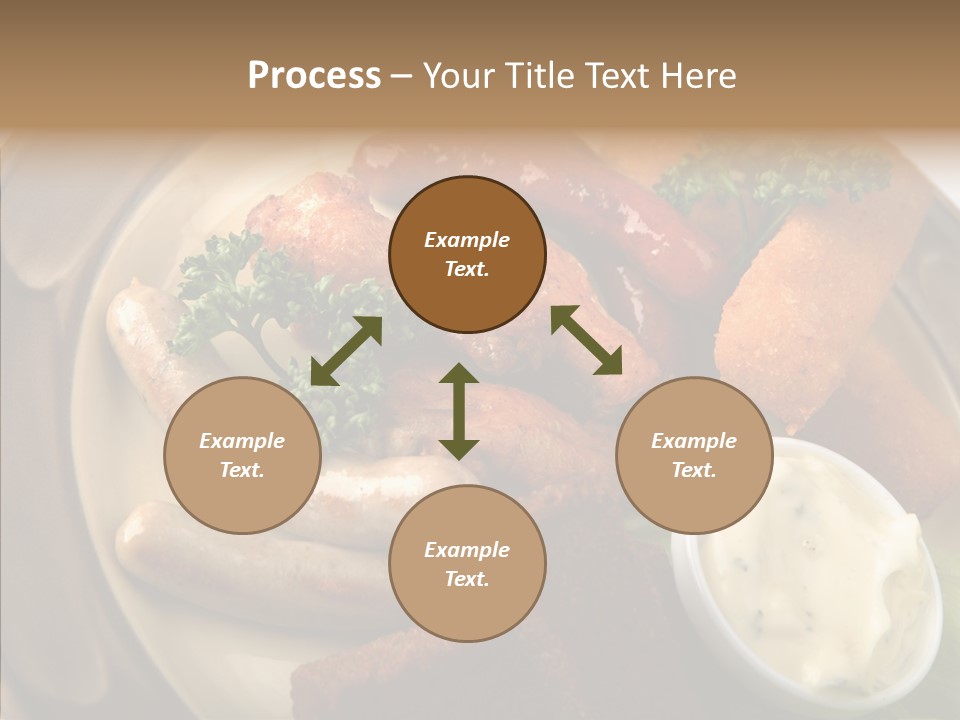 Process – Your Title Text Here

Example Text.

Example Text.

Example Text.

Example Text.